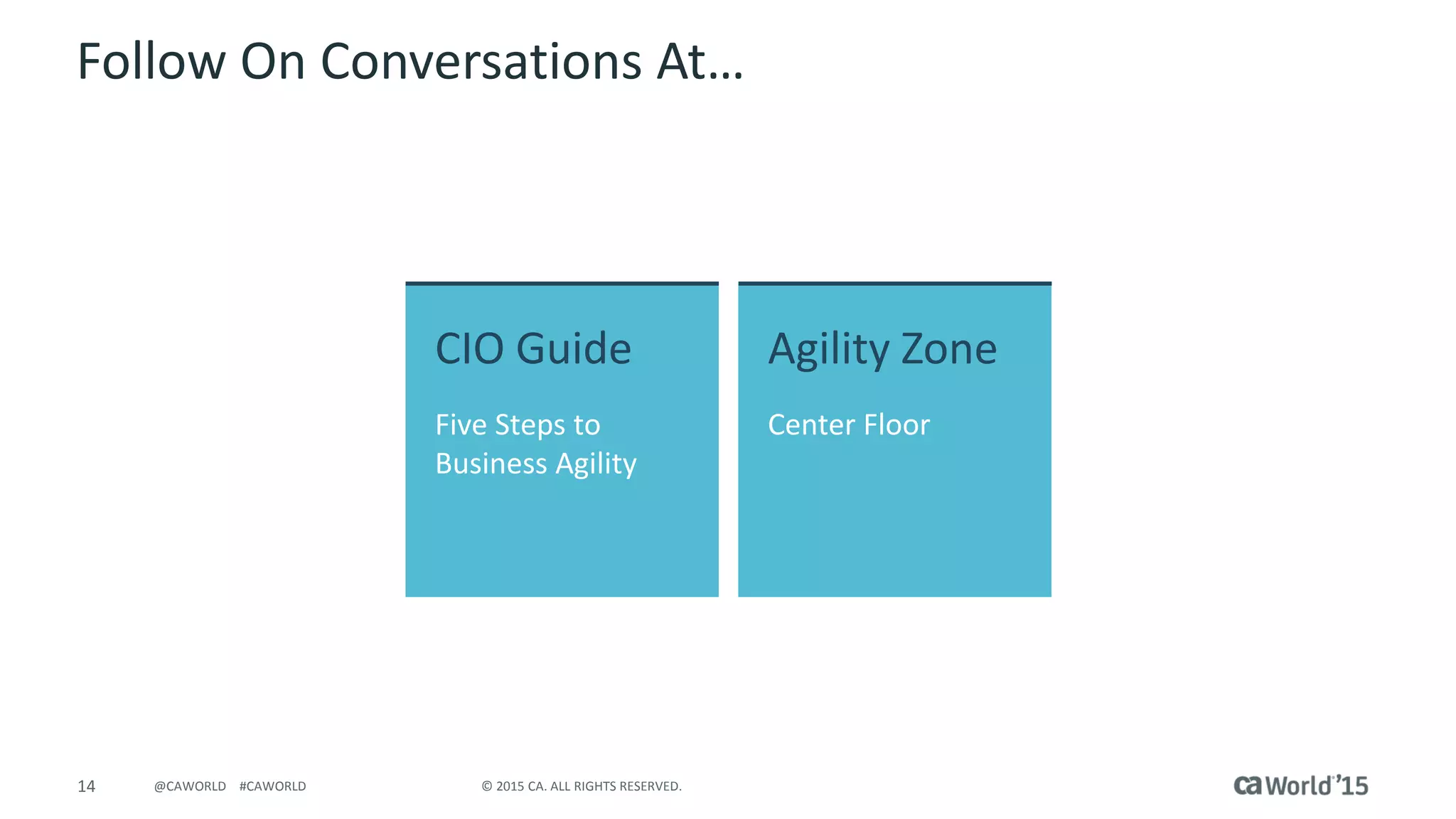 Follow On Conversations At…

CIO Guide

Five Steps to Business Agility

Agility Zone

Center Floor

14 @CAWORLD #CAWORLD © 2015 CA. ALL RIGHTS RESERVED. ca World'15